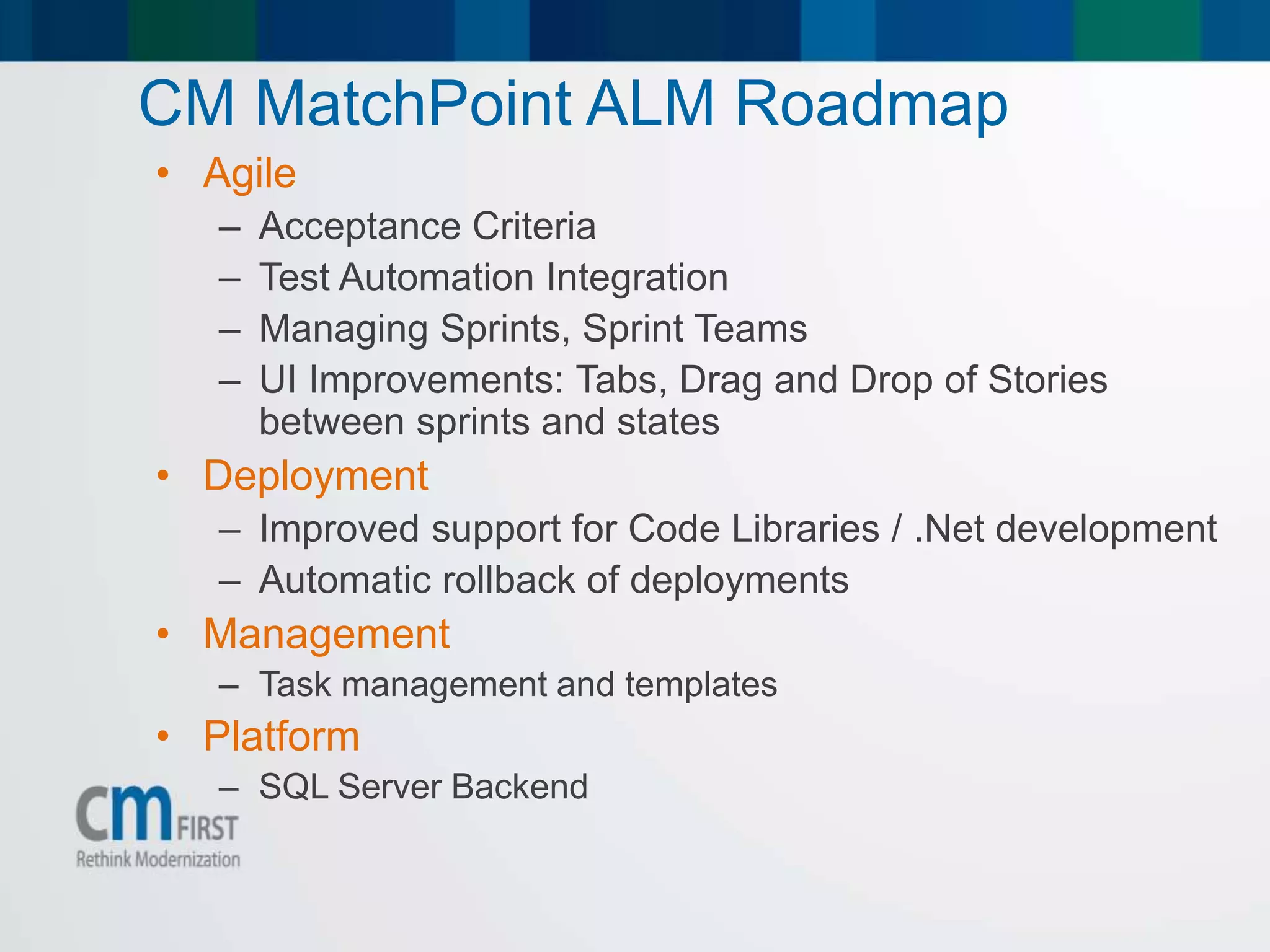 CM MatchPoint ALM Roadmap

• Agile
  – Acceptance Criteria
  – Test Automation Integration
  – Managing Sprints, Sprint Teams
  – UI Improvements: Tabs, Drag and Drop of Stories between sprints and states
• Deployment
  – Improved support for Code Libraries / .Net development
  – Automatic rollback of deployments
• Management
  – Task management and templates
• Platform
  – SQL Server Backend

cm FIRST
Rethink Modernization